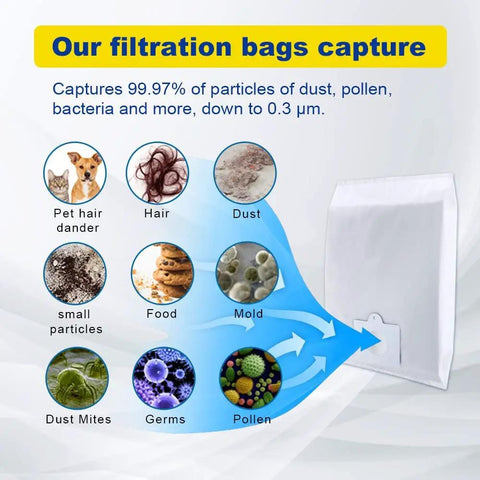 Our filtration bags capture

Captures 99.97% of particles of dust, pollen, bacteria and more, down to 0.3 µm.

Pet hair dander

Hair

Dust

small particles

Food

Mold

Dust Mites

Germs

Pollen